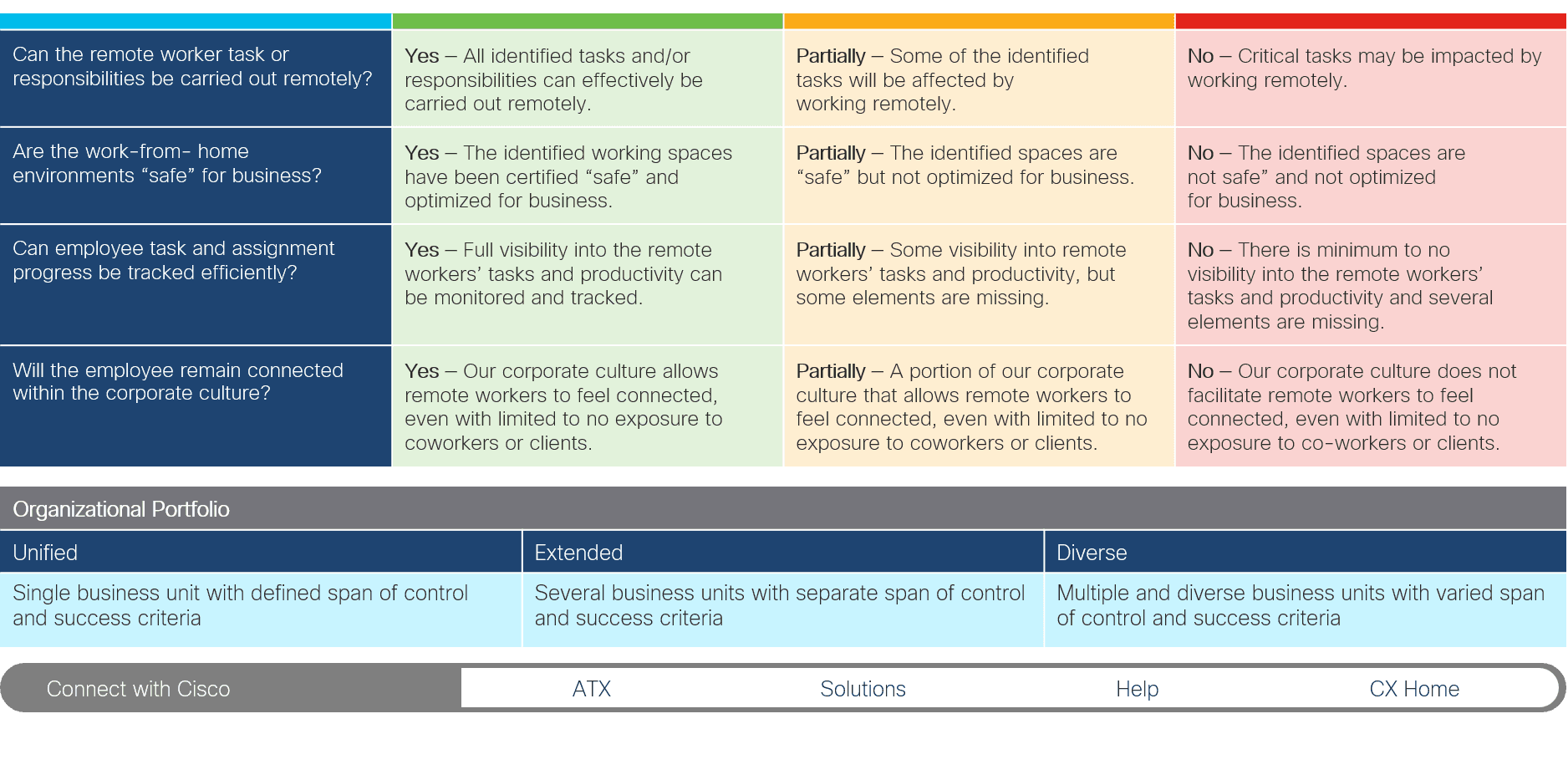 | | | | |
|---|---|---|---|
| Can the remote worker task or responsibilities be carried out remotely? | Yes – All identified tasks and/or responsibilities can effectively be carried out remotely. | Partially – Some of the identified tasks will be affected by working remotely. | No – Critical tasks may be impacted by working remotely. |
| Are the work-from- home environments “safe” for business? | Yes – The identified working spaces have been certified “safe” and optimized for business. | Partially – The identified spaces are “safe” but not optimized for business. | No – The identified spaces are not safe” and not optimized for business. |
| Can employee task and assignment progress be tracked efficiently? | Yes – Full visibility into the remote workers’ tasks and productivity can be monitored and tracked. | Partially – Some visibility into remote workers’ tasks and productivity, but some elements are missing. | No – There is minimum to no visibility into the remote workers’ tasks and productivity and several elements are missing. |
| Will the employee remain connected within the corporate culture? | Yes – Our corporate culture allows remote workers to feel connected, even with limited to no exposure to coworkers or clients. | Partially – A portion of our corporate culture that allows remote workers to feel connected, even with limited to no exposure to coworkers or clients. | No – Our corporate culture does not facilitate remote workers to feel connected, even with limited to no exposure to co-workers or clients. |

Organizational Portfolio

| Unified | Extended | Diverse |
|---|---|---|
| Single business unit with defined span of control and success criteria | Several business units with separate span of control and success criteria | Multiple and diverse business units with varied span of control and success criteria |

Connect with Cisco ATX Solutions Help CX Home